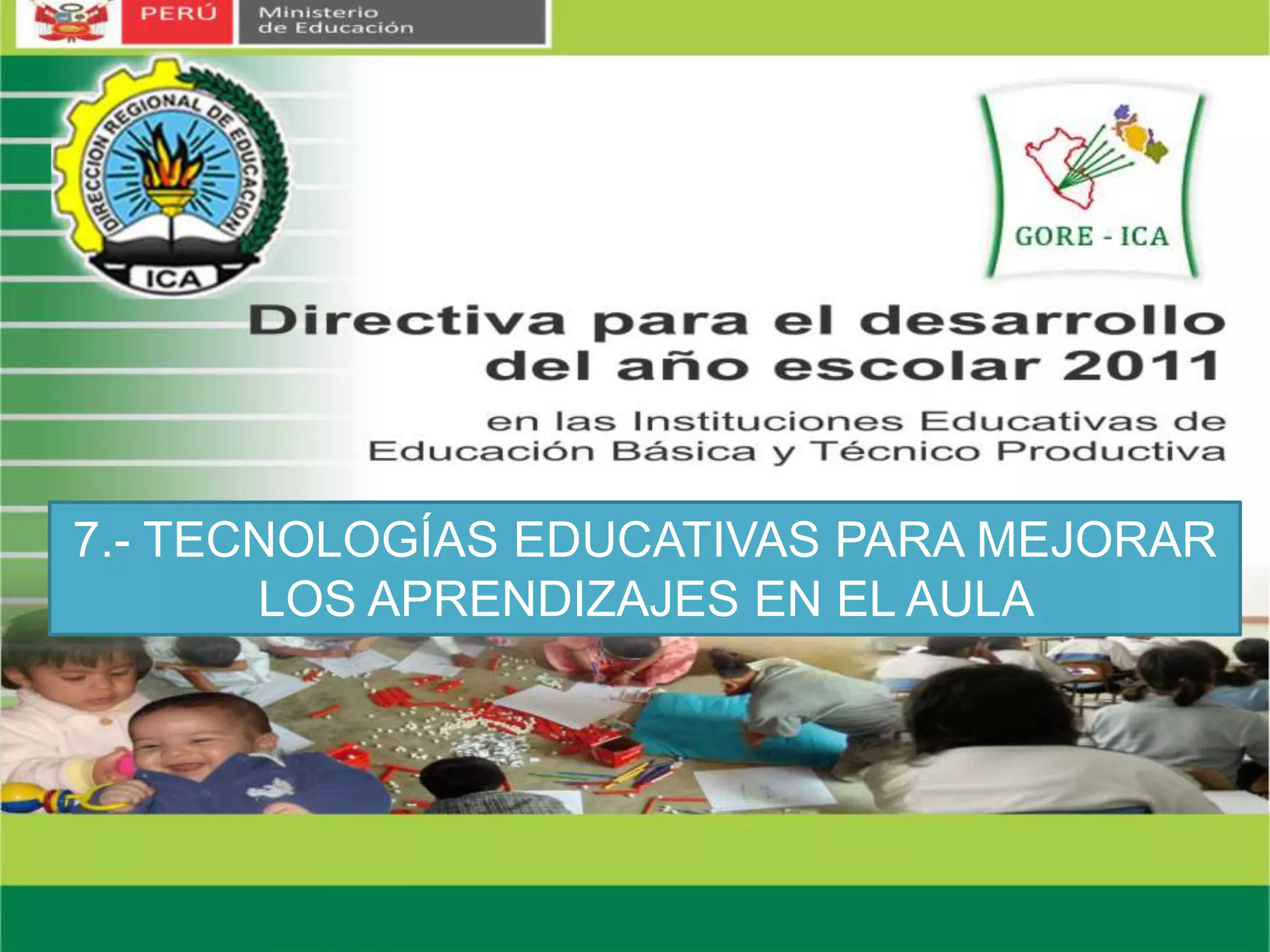 PERÚ Ministerio de Educación

DIRECCION REGIONAL DE EDUCACION
ICA

GORE - ICA

Directiva para el desarrollo del año escolar 2011

en las Instituciones Educativas de Educación Básica y Técnico Productiva

7.- TECNOLOGÍAS EDUCATIVAS PARA MEJORAR LOS APRENDIZAJES EN EL AULA